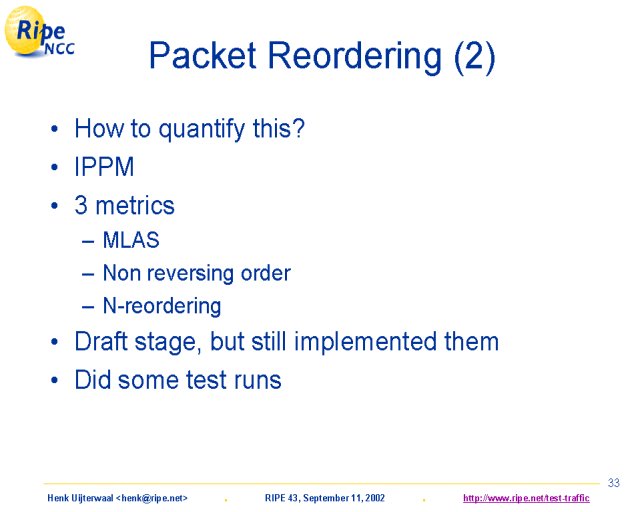 Ripe NCC

Packet Reordering (2)

• How to quantify this?
• IPPM
• 3 metrics
– MLAS
– Non reversing order
– N-reordering
• Draft stage, but still implemented them
• Did some test runs

33

Henk Uijterwaal <henk@ripe.net> . RIPE 43, September 11, 2002 . http://www.ripe.net/test-traffic